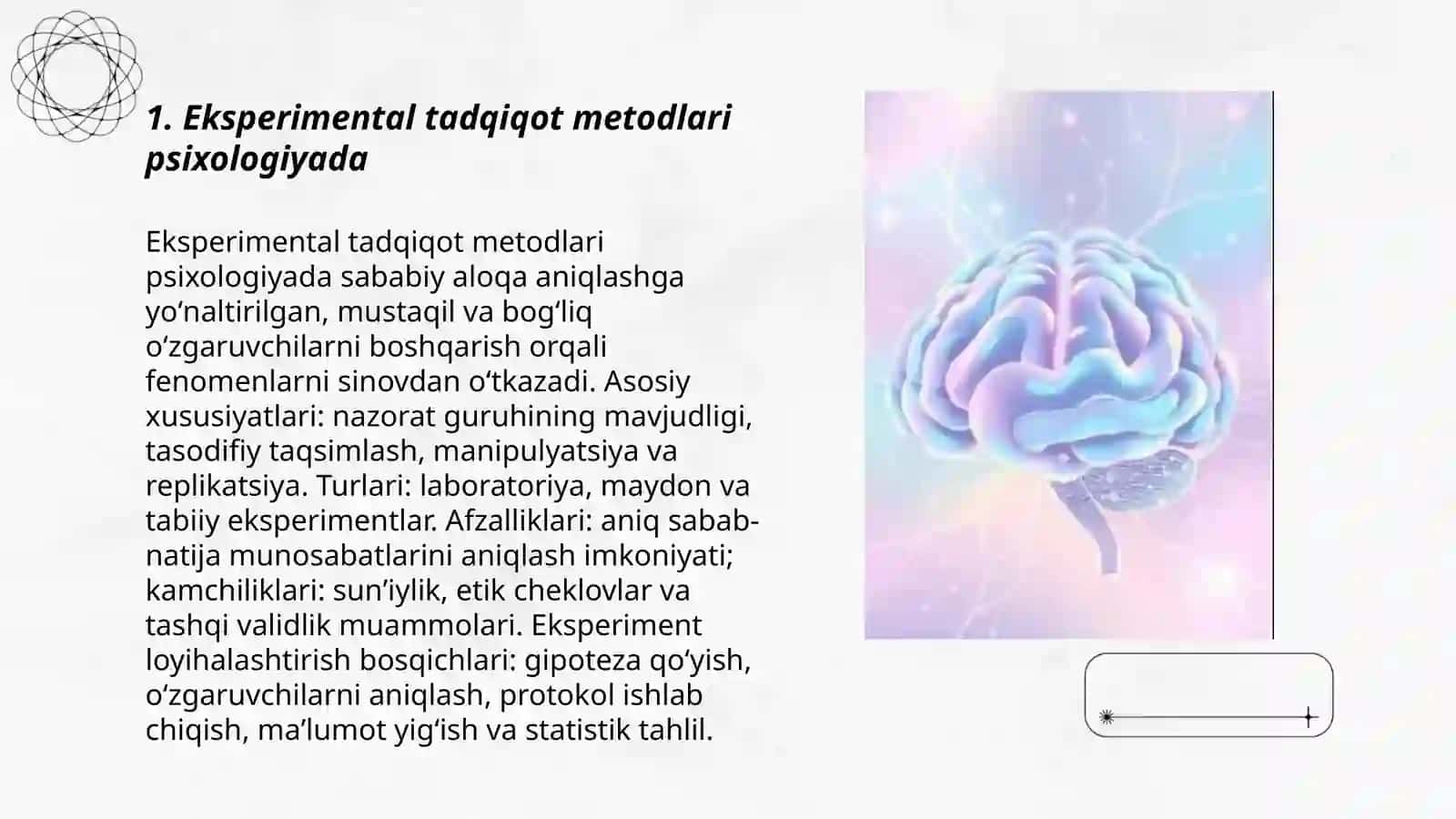 1. Eksperimental tadqiqot metodlari psixologiyada

Eksperimental tadqiqot metodlari psixologiyada sababiy aloqa aniqlashga yo‘naltirilgan, mustaqil va bog‘liq o‘zgaruvchilarni boshqarish orqali fenomenlarni sinovdan o‘tkazadi. Asosiy xususiyatlari: nazorat guruhining mavjudligi, tasodifiy taqsimlash, manipulyatsiya va replikatsiya. Turlari: laboratoriya, maydon va tabiiy eksperimentlar. Afzalliklari: aniq sabab-natija munosabatlarini aniqlash imkoniyati; kamchiliklari: sun’iylik, etik cheklovlar va tashqi validlik muammolari. Eksperiment loyihalashtirish bosqichlari: gipoteza qo‘yish, o‘zgaruvchilarni aniqlash, protokol ishlab chiqish, ma’lumot yig‘ish va statistik tahlil.